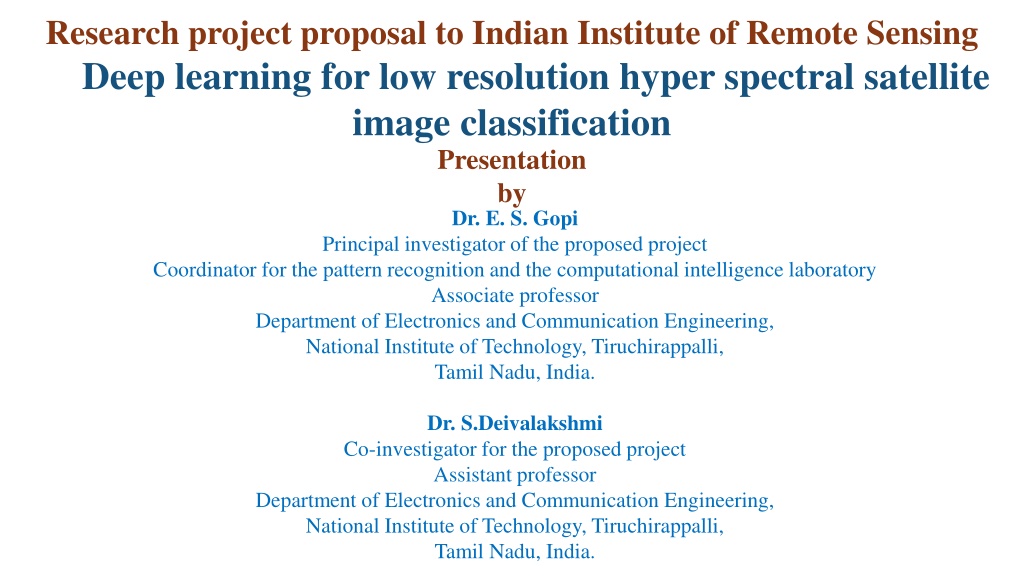 Research project proposal to Indian Institute of Remote Sensing

Deep learning for low resolution hyper spectral satellite image classification

Presentation
by

Dr. E. S. Gopi
Principal investigator of the proposed project
Coordinator for the pattern recognition and the computational intelligence laboratory
Associate professor
Department of Electronics and Communication Engineering,
National Institute of Technology, Tiruchirappalli,
Tamil Nadu, India.

Dr. S.Deivalakshmi
Co-investigator for the proposed project
Assistant professor
Department of Electronics and Communication Engineering,
National Institute of Technology, Tiruchirappalli,
Tamil Nadu, India.